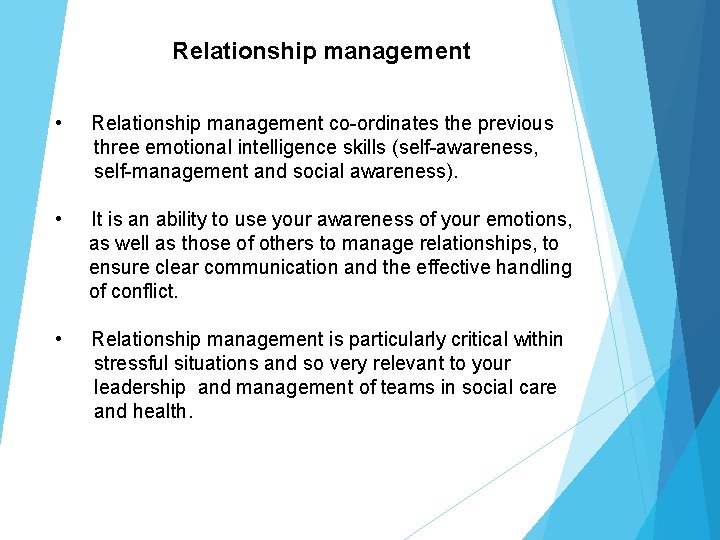 Relationship management

• Relationship management co-ordinates the previous three emotional intelligence skills (self-awareness, self-management and social awareness).

• It is an ability to use your awareness of your emotions, as well as those of others to manage relationships, to ensure clear communication and the effective handling of conflict.

• Relationship management is particularly critical within stressful situations and so very relevant to your leadership and management of teams in social care and health.